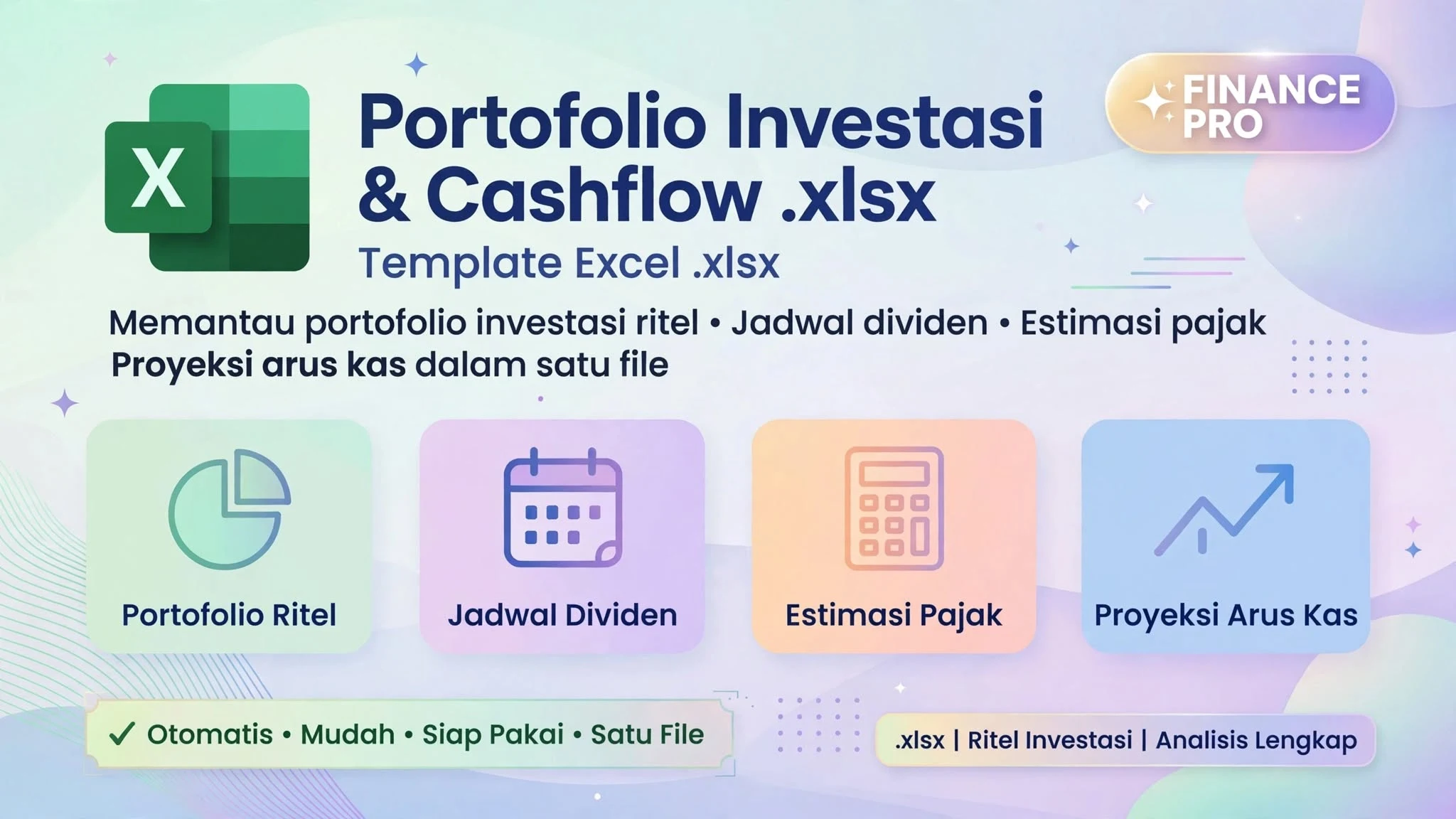 X

Portofolio Investasi & Cashflow .xlsx

FINANCE PRO

Template Excel .xlsx

Memantau portofolio investasi ritel • Jadwal dividen • Estimasi pajak
Proyeksi arus kas dalam satu file

Portofolio Ritel

Jadwal Dividen

Estimasi Pajak

Proyeksi Arus Kas

✓ Otomatis • Mudah • Siap Pakai • Satu File

.xlsx | Ritel Investasi | Analisis Lengkap